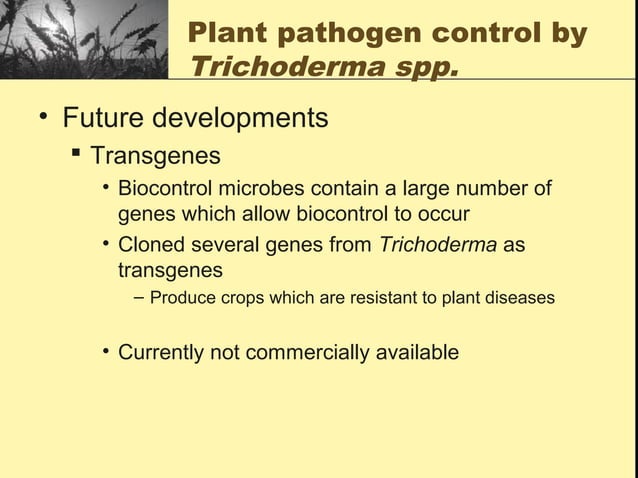 Plant pathogen control by Trichoderma spp.

• Future developments
▪ Transgenes
• Biocontrol microbes contain a large number of genes which allow biocontrol to occur
• Cloned several genes from Trichoderma as transgenes
– Produce crops which are resistant to plant diseases

• Currently not commercially available